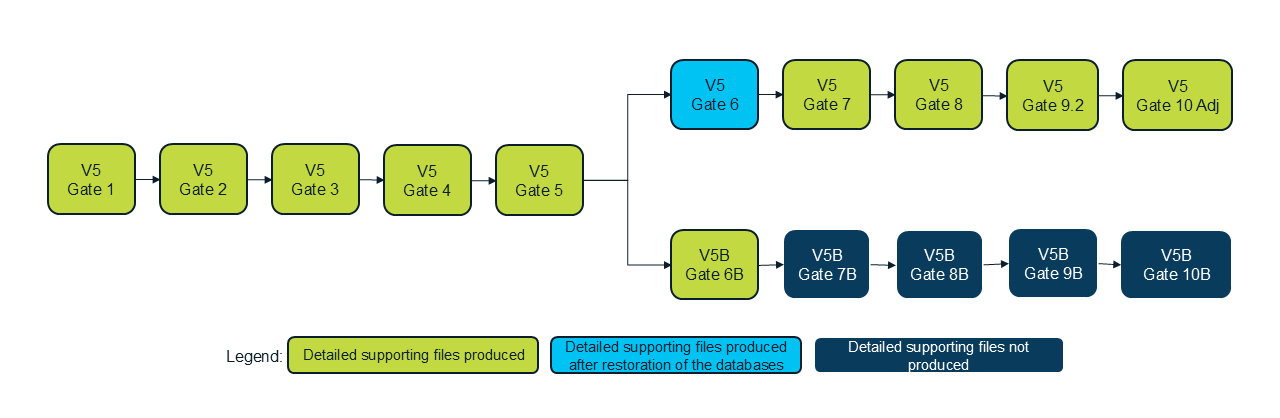 V5
Gate 1

V5
Gate 2

V5
Gate 3

V5
Gate 4

V5
Gate 5

V5
Gate 6

V5
Gate 7

V5
Gate 8

V5
Gate 9.2

V5
Gate 10 Adj

V5B
Gate 6B

V5B
Gate 7B

V5B
Gate 8B

V5B
Gate 9B

V5B
Gate 10B

Legend: Detailed supporting files produced

Detailed supporting files produced after restoration of the databases

Detailed supporting files not produced